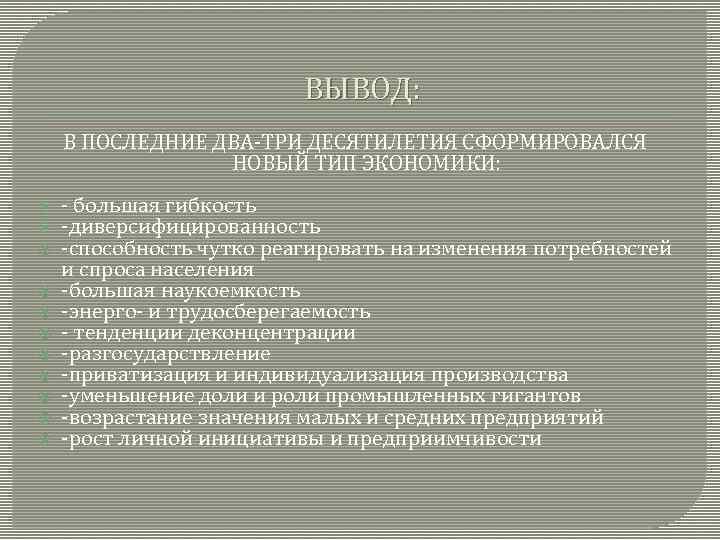 ВЫВОД:

В ПОСЛЕДНИЕ ДВА-ТРИ ДЕСЯТИЛЕТИЯ СФОРМИРОВАЛСЯ НОВЫЙ ТИП ЭКОНОМИКИ:

- большая гибкость
-диверсифицированность
-способность чутко реагировать на изменения потребностей и спроса населения
-большая наукоемкость
-энерго- и трудосберегаемость
- тенденции деконцентрации
-разгосударствление
-приватизация и индивидуализация производства
-уменьшение доли и роли промышленных гигантов
-возрастание значения малых и средних предприятий
-рост личной инициативы и предприимчивости